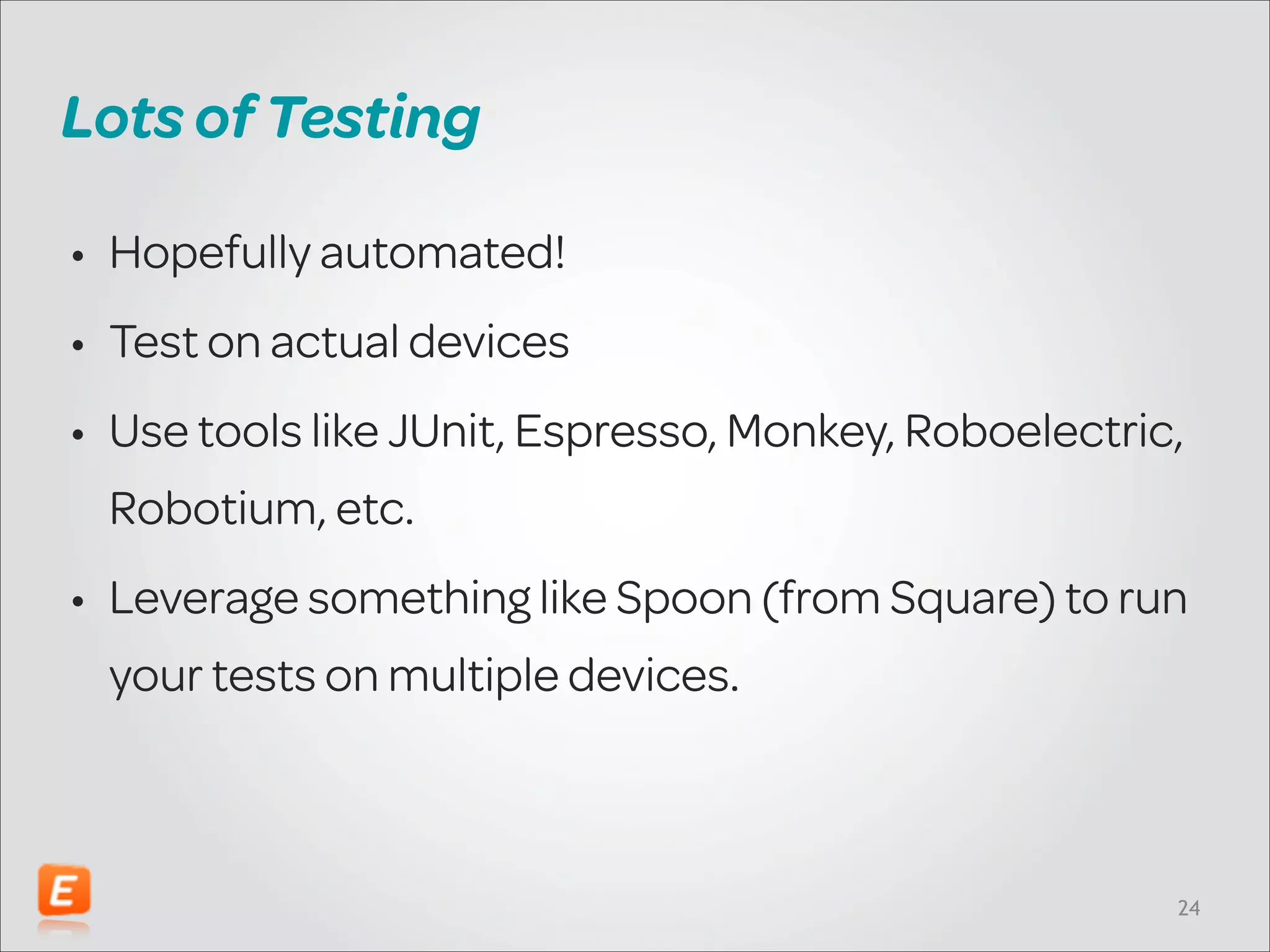 Lots of Testing

• Hopefully automated!

• Test on actual devices

• Use tools like JUnit, Espresso, Monkey, Roboelectric, Robotium, etc.

• Leverage something like Spoon (from Square) to run your tests on multiple devices.

E

24